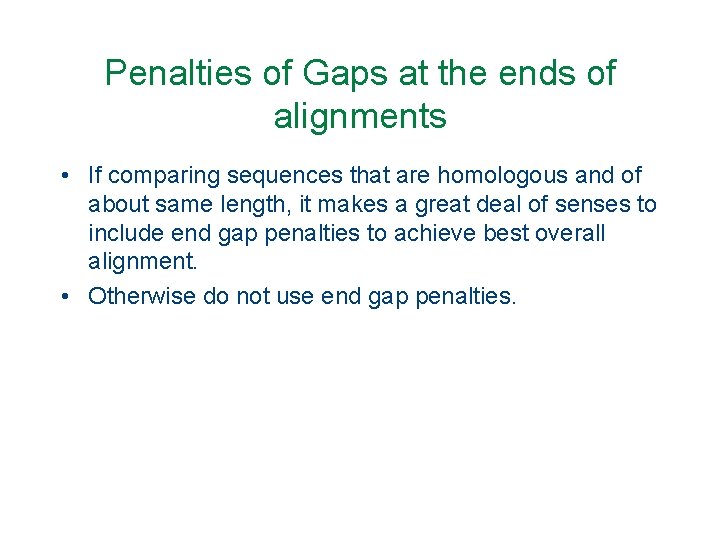 Penalties of Gaps at the ends of alignments

• If comparing sequences that are homologous and of about same length, it makes a great deal of senses to include end gap penalties to achieve best overall alignment.
• Otherwise do not use end gap penalties.